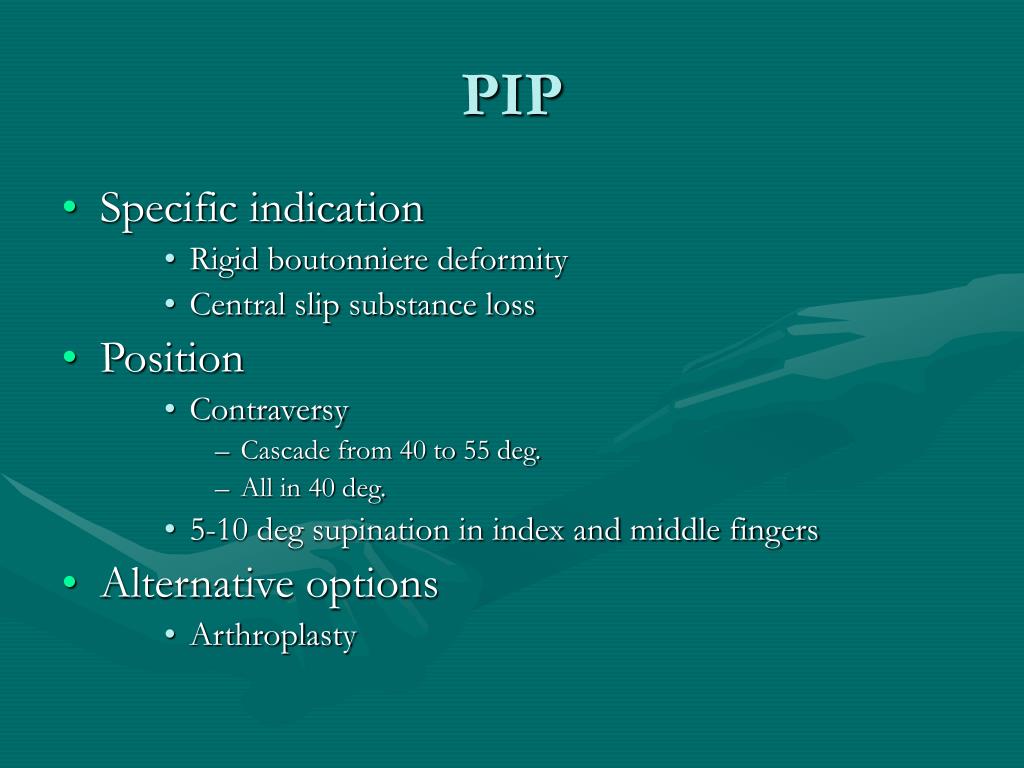 PIP

• Specific indication
  • Rigid boutonniere deformity
  • Central slip substance loss
• Position
  • Contraversy
    – Cascade from 40 to 55 deg.
    – All in 40 deg.
  • 5-10 deg supination in index and middle fingers
• Alternative options
  • Arthroplasty